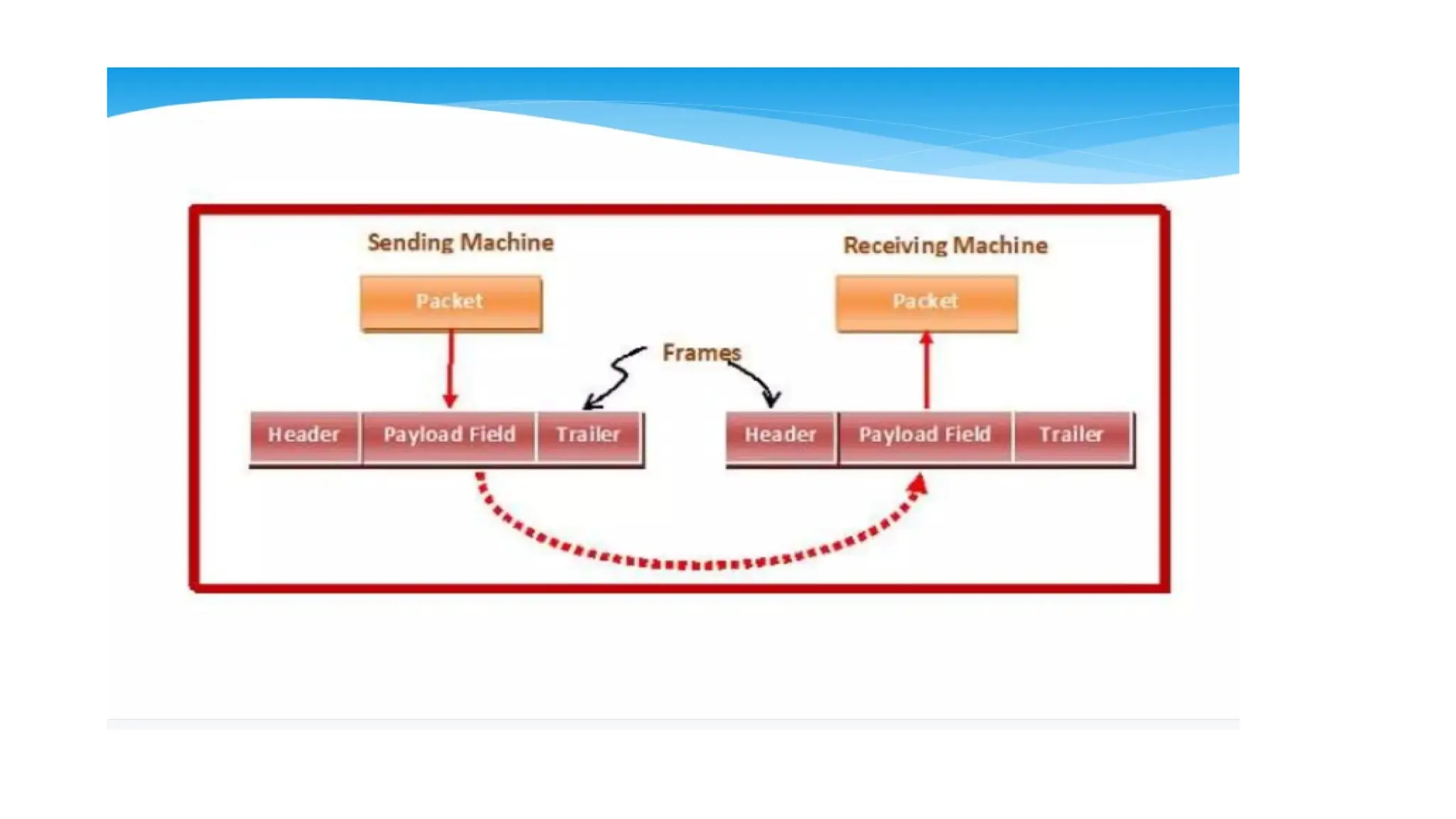 Sending Machine

Receiving Machine

Packet

Packet

Frames

Header

Payload Field

Trailer

Header

Payload Field

Trailer